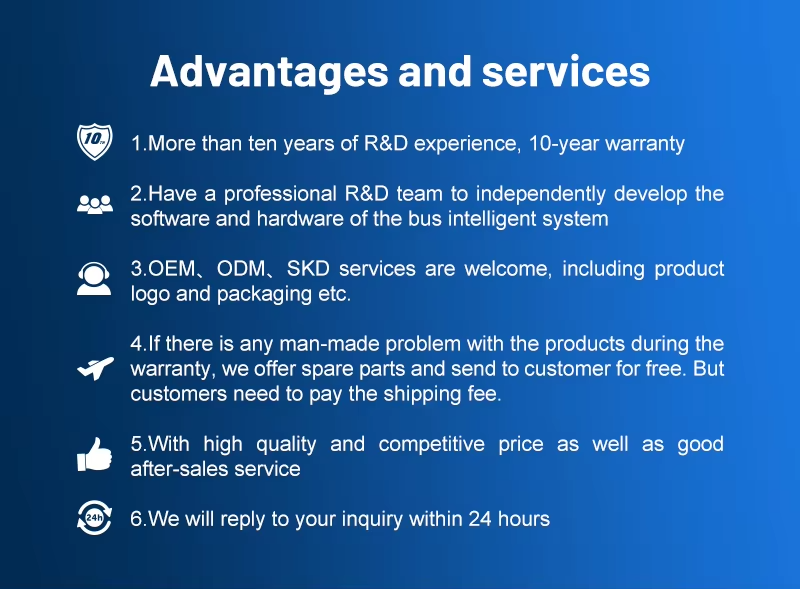 Advantages and services

10TH

1.More than ten years of R&D experience, 10-year warranty

2.Have a professional R&D team to independently develop the software and hardware of the bus intelligent system

3.OEM、ODM、SKD services are welcome, including product logo and packaging etc.

4.If there is any man-made problem with the products during the warranty, we offer spare parts and send to customer for free. But customers need to pay the shipping fee.

5.With high quality and competitive price as well as good after-sales service

24h

6.We will reply to your inquiry within 24 hours